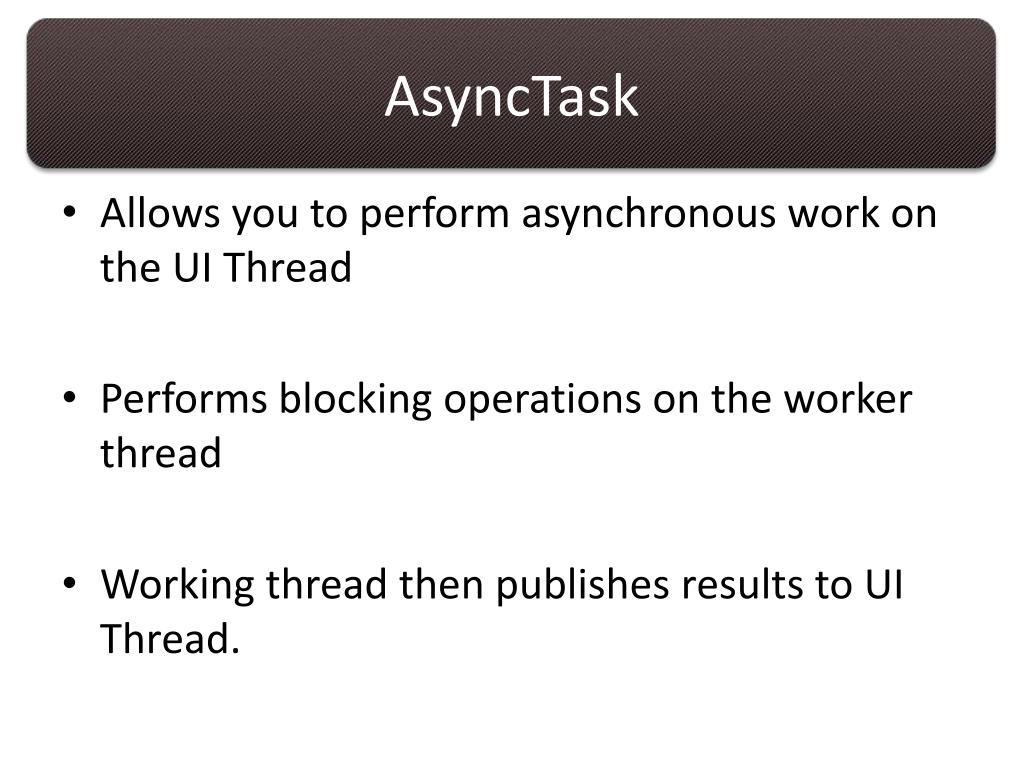 AsyncTask

• Allows you to perform asynchronous work on the UI Thread

• Performs blocking operations on the worker thread

• Working thread then publishes results to UI Thread.